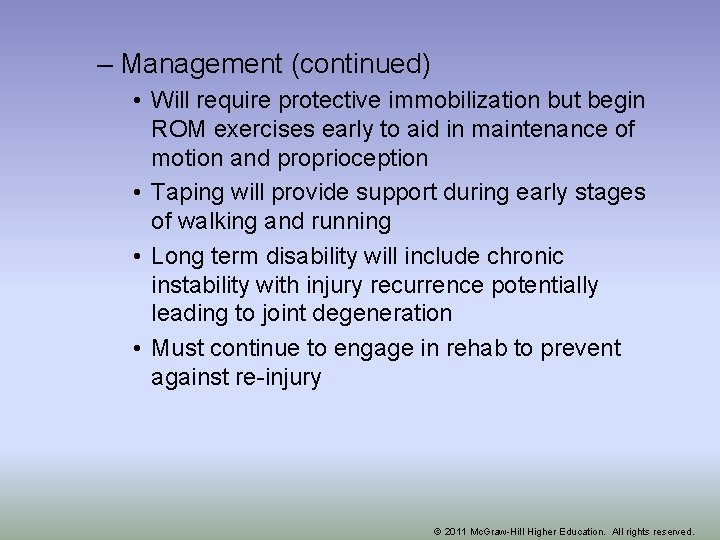 – Management (continued)

• Will require protective immobilization but begin ROM exercises early to aid in maintenance of motion and proprioception

• Taping will provide support during early stages of walking and running

• Long term disability will include chronic instability with injury recurrence potentially leading to joint degeneration

• Must continue to engage in rehab to prevent against re-injury

© 2011 McGraw-Hill Higher Education. All rights reserved.